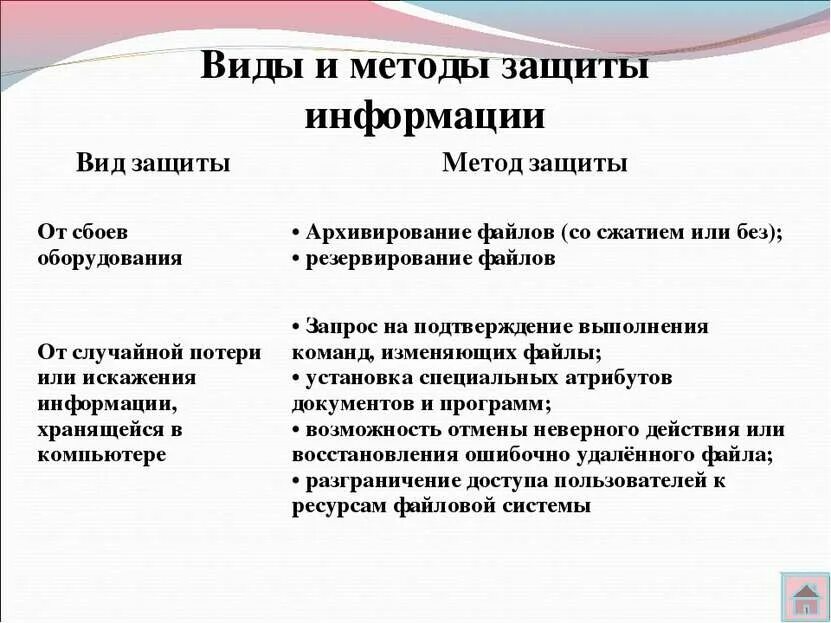 Виды и методы защиты информации

| Вид защиты | Метод защиты |
|---|---|
| От сбоев оборудования | • Архивирование файлов (со сжатием или без); • резервирование файлов |
| От случайной потери или искажения информации, хранящейся в компьютере | • Запрос на подтверждение выполнения команд, изменяющих файлы; • установка специальных атрибутов документов и программ; • возможность отмены неверного действия или восстановления ошибочно удалённого файла; • разграничение доступа пользователей к ресурсам файловой системы |